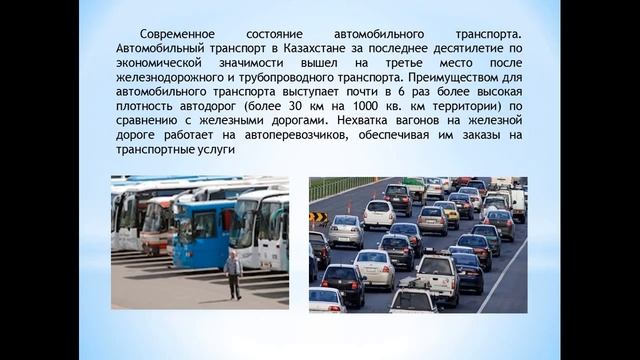 Современное состояние автомобильного транспорта. Автомобильный транспорт в Казахстане за последнее десятилетие по экономической значимости вышел на третье место после железнодорожного и трубопроводного транспорта. Преимуществом для автомобильного транспорта выступает почти в 6 раз более высокая плотность автодорог (более 30 км на 1000 кв. км территории) по сравнению с железными дорогами. Нехватка вагонов на железной дороге работает на автоперевозчиков, обеспечивая им заказы на транспортные услуги